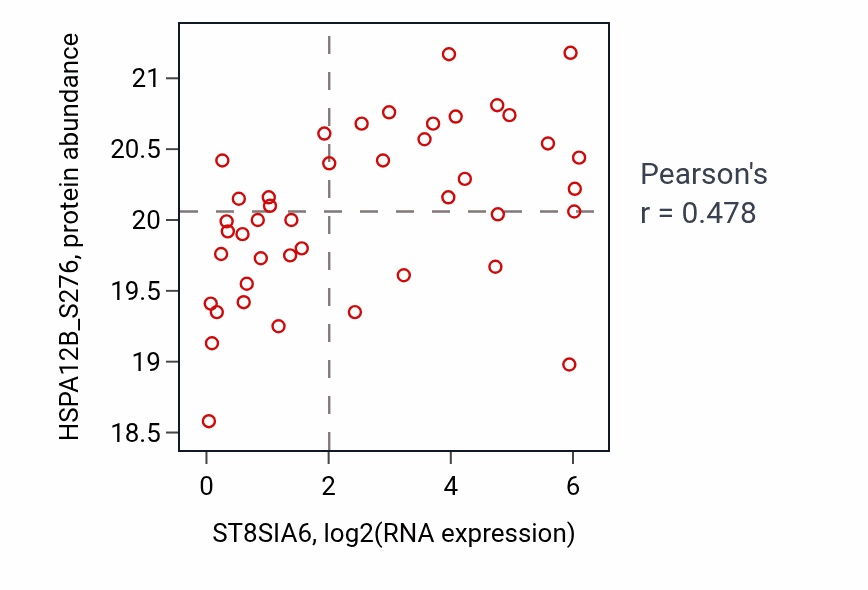 HSPA12B_S276, protein abundance

21
20.5
20
19.5
19
18.5

0
2
4
6

ST8SIA6, log2(RNA expression)

Pearson's
r = 0.478